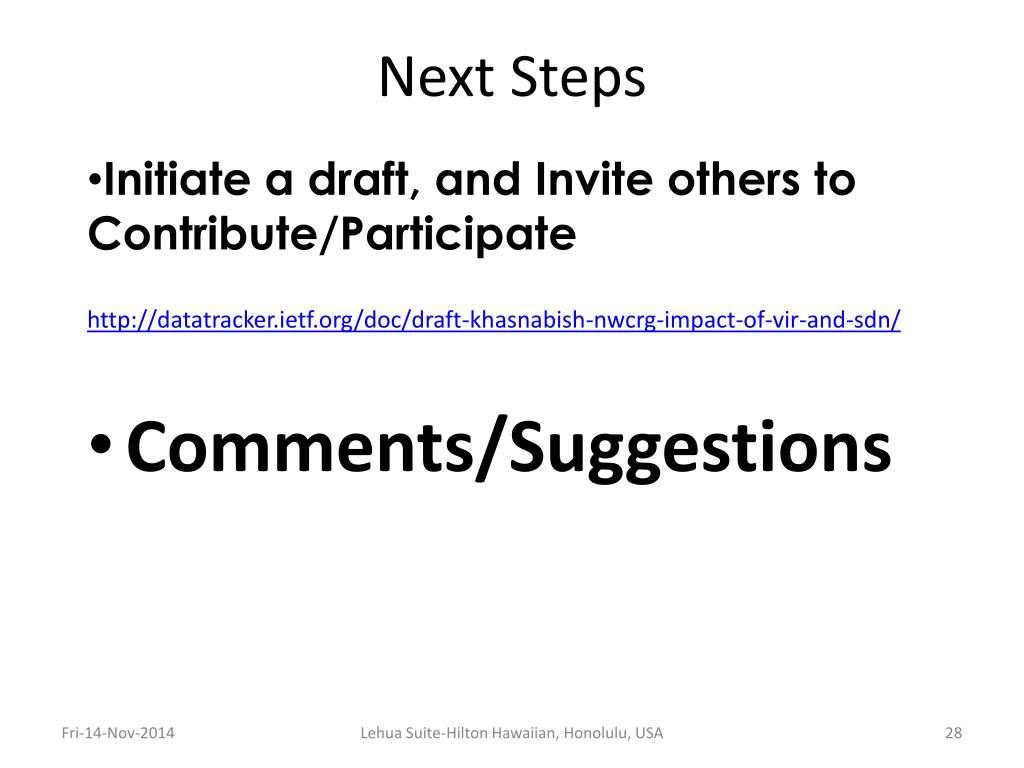 Next Steps

•Initiate a draft, and Invite others to Contribute/Participate

http://datatracker.ietf.org/doc/draft-khasnabish-nwcrg-impact-of-vir-and-sdn/

• Comments/Suggestions

Fri-14-Nov-2014
Lehua Suite-Hilton Hawaiian, Honolulu, USA
28